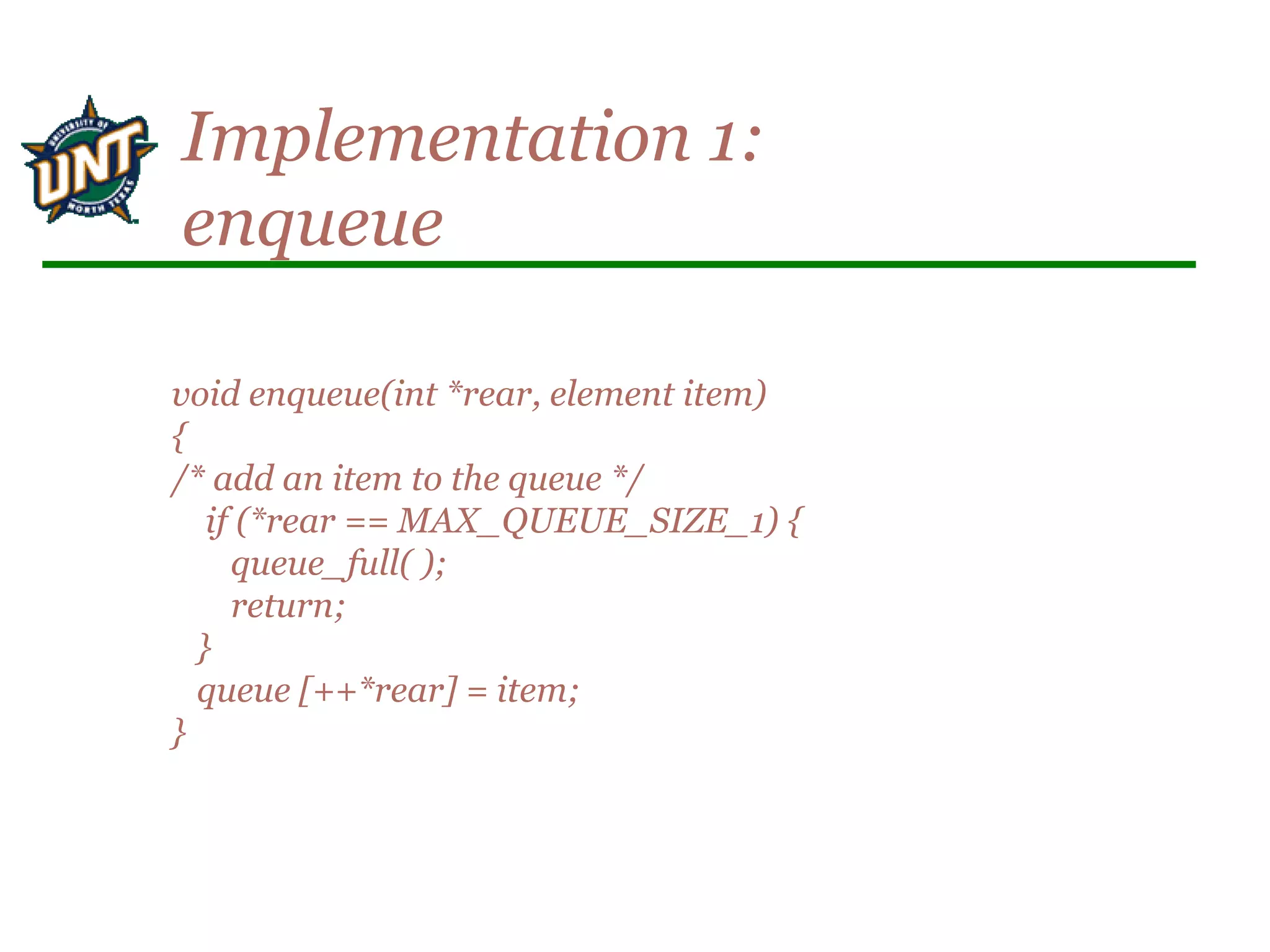 UNIVERSITY OF UNT NORTH TEXAS

Implementation 1: enqueue

void enqueue(int *rear, element item)
{
/* add an item to the queue */
if (*rear == MAX_QUEUE_SIZE_1) {
queue_full( );
return;
}
queue [++*rear] = item;
}